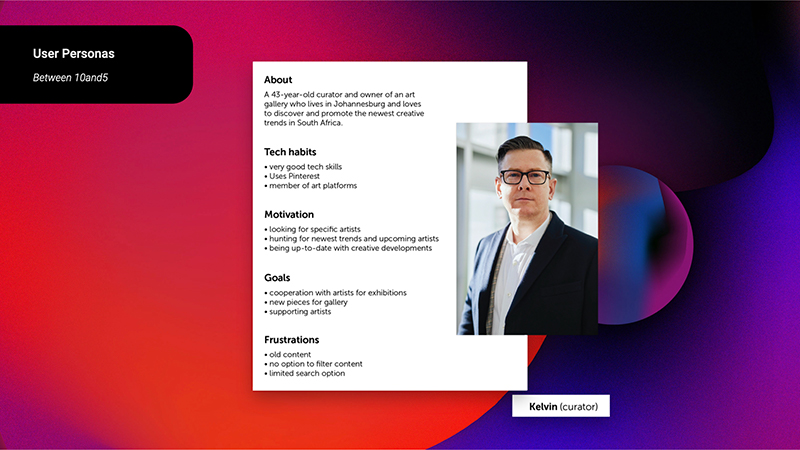 User Personas

Between 10and5

About

A 43-year-old curator and owner of an art gallery who lives in Johannesburg and loves to discover and promote the newest creative trends in South Africa.

Tech habits

• very good tech skills
• Uses Pinterest
• member of art platforms

Motivation

• looking for specific artists
• hunting for newest trends and upcoming artists
• being up-to-date with creative developments

Goals

• cooperation with artists for exhibitions
• new pieces for gallery
• supporting artists

Frustrations

• old content
• no option to filter content
• limited search option

Kelvin (curator)